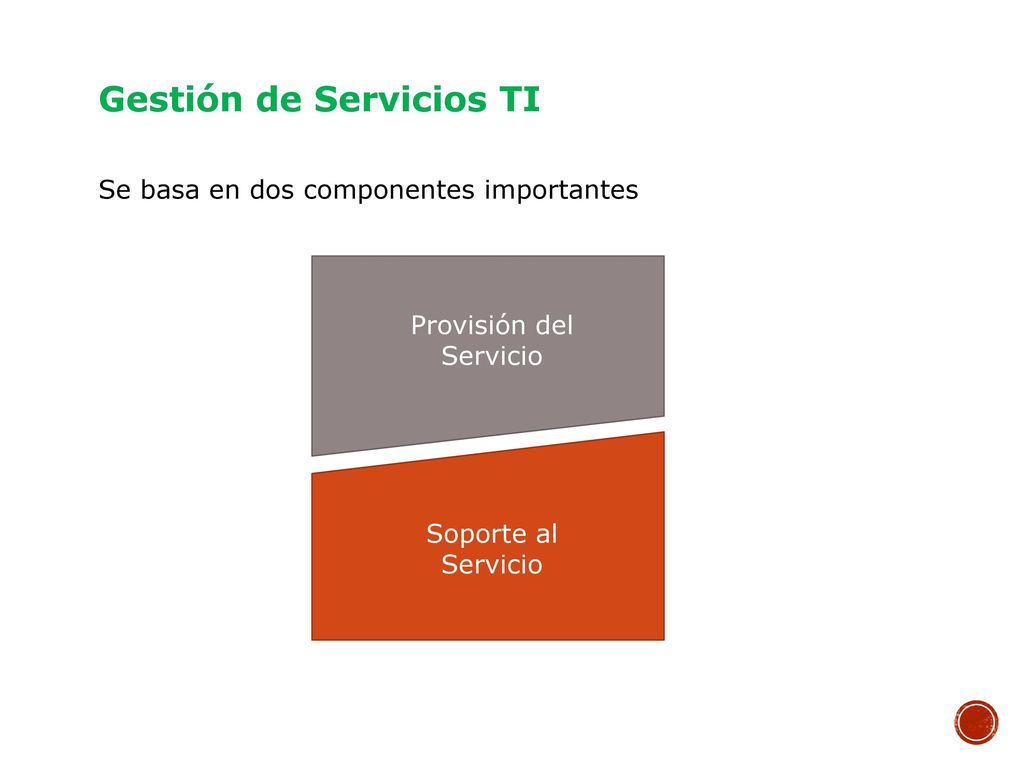 Gestión de Servicios TI

Se basa en dos componentes importantes

Provisión del Servicio

Soporte al Servicio